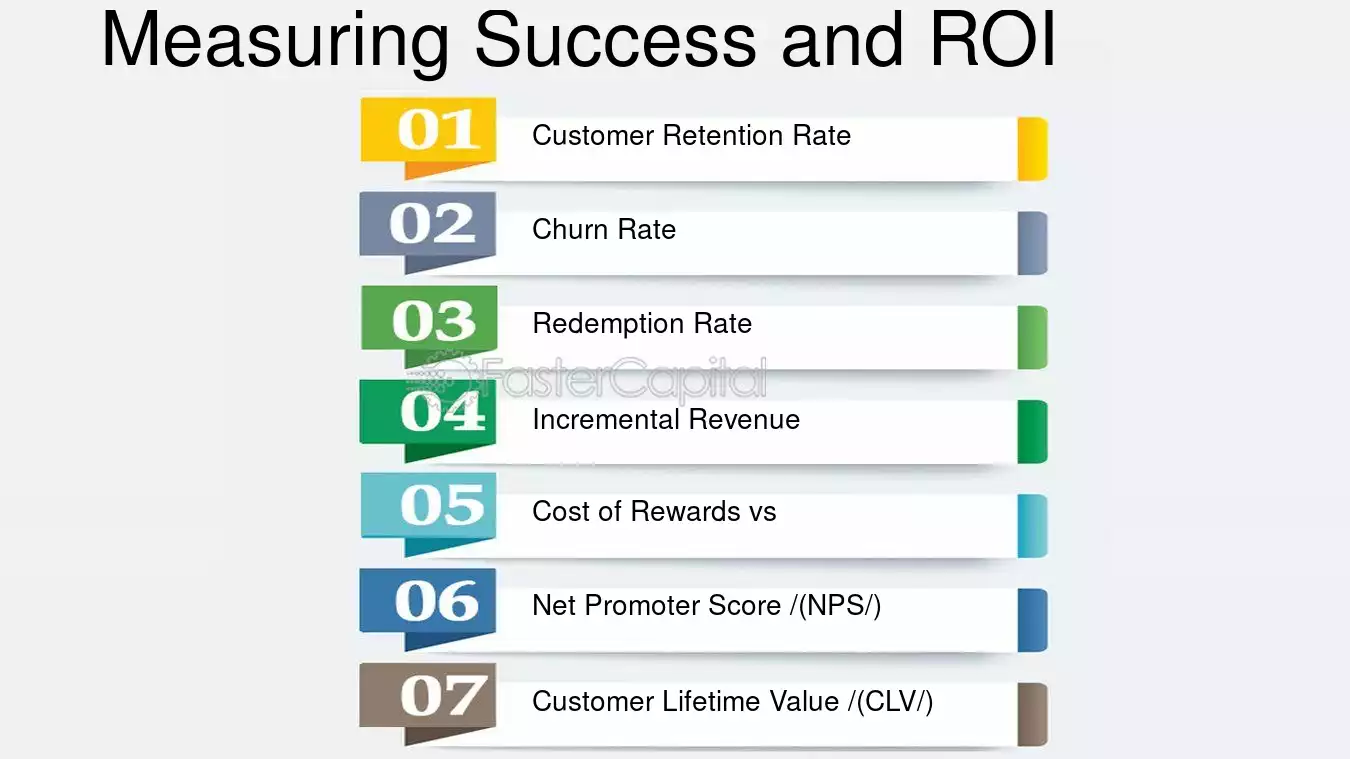 Measuring Success and ROI

01 Customer Retention Rate

02 Churn Rate

03 Redemption Rate

04 Incremental Revenue

05 Cost of Rewards vs

06 Net Promoter Score /(NPS/)

07 Customer Lifetime Value /(CLV/)

FasterCapital